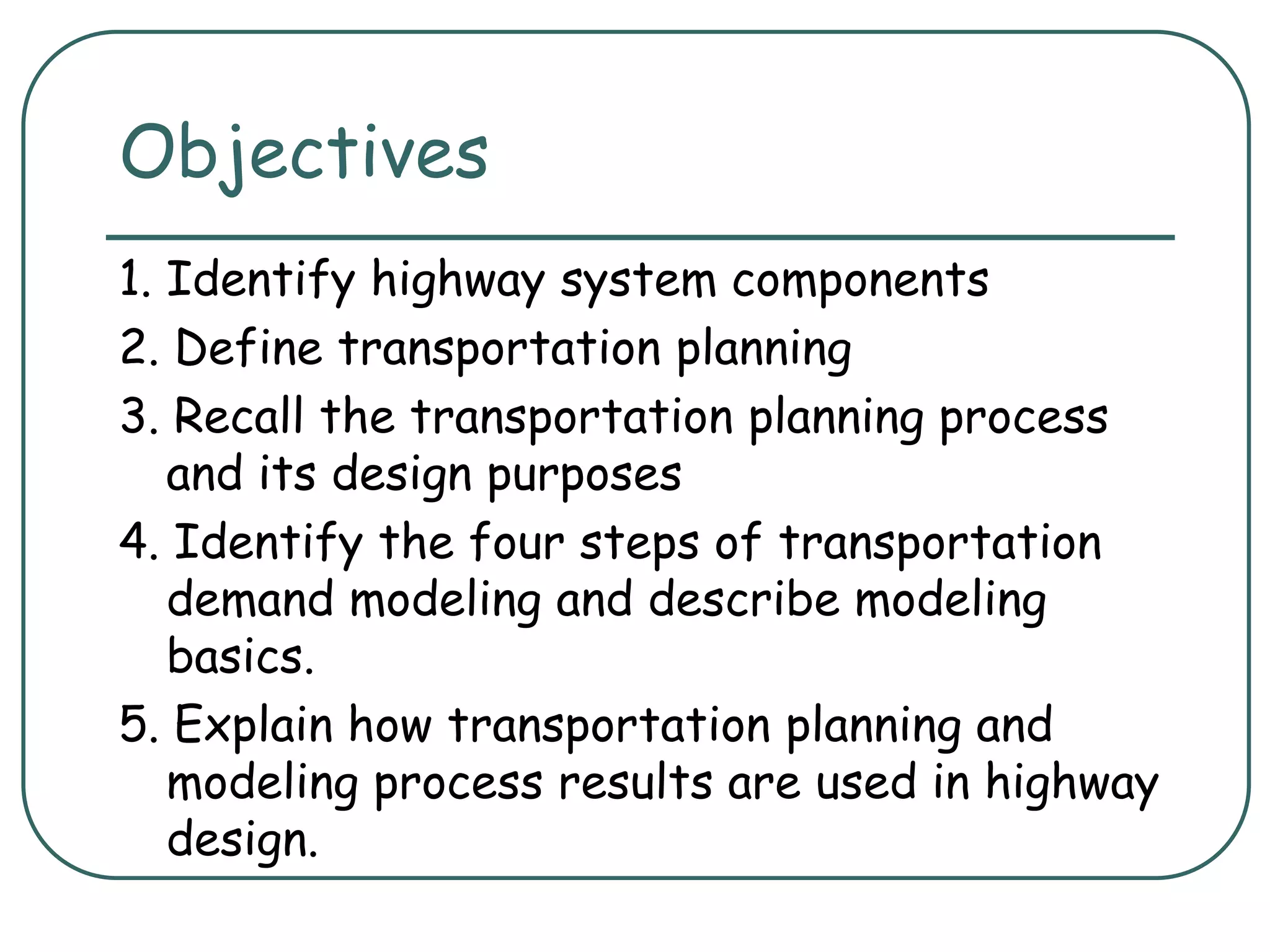 Objectives

1. Identify highway system components
2. Define transportation planning
3. Recall the transportation planning process and its design purposes
4. Identify the four steps of transportation demand modeling and describe modeling basics.
5. Explain how transportation planning and modeling process results are used in highway design.